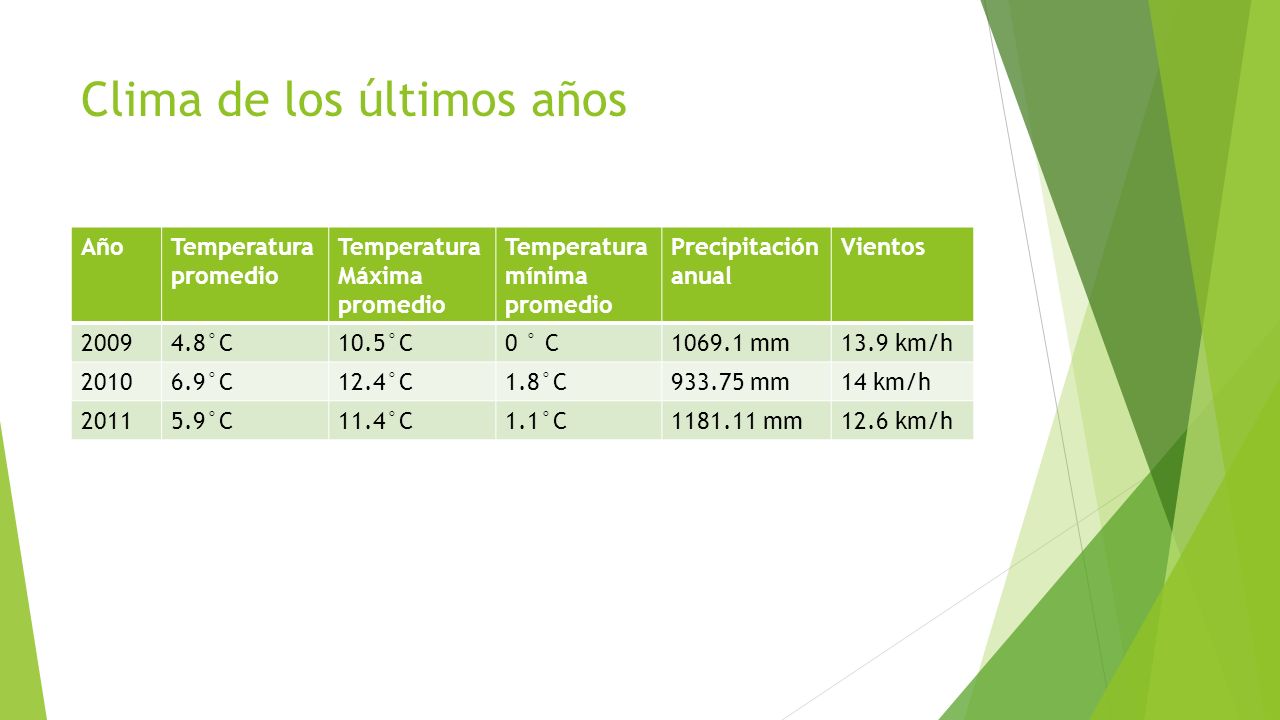 Clima de los últimos años

| Año | Temperatura promedio | Temperatura Máxima promedio | Temperatura mínima promedio | Precipitación anual | Vientos |
|---|---|---|---|---|---|
| 2009 | 4.8°C | 10.5°C | 0 ° C | 1069.1 mm | 13.9 km/h |
| 2010 | 6.9°C | 12.4°C | 1.8°C | 933.75 mm | 14 km/h |
| 2011 | 5.9°C | 11.4°C | 1.1°C | 1181.11 mm | 12.6 km/h |